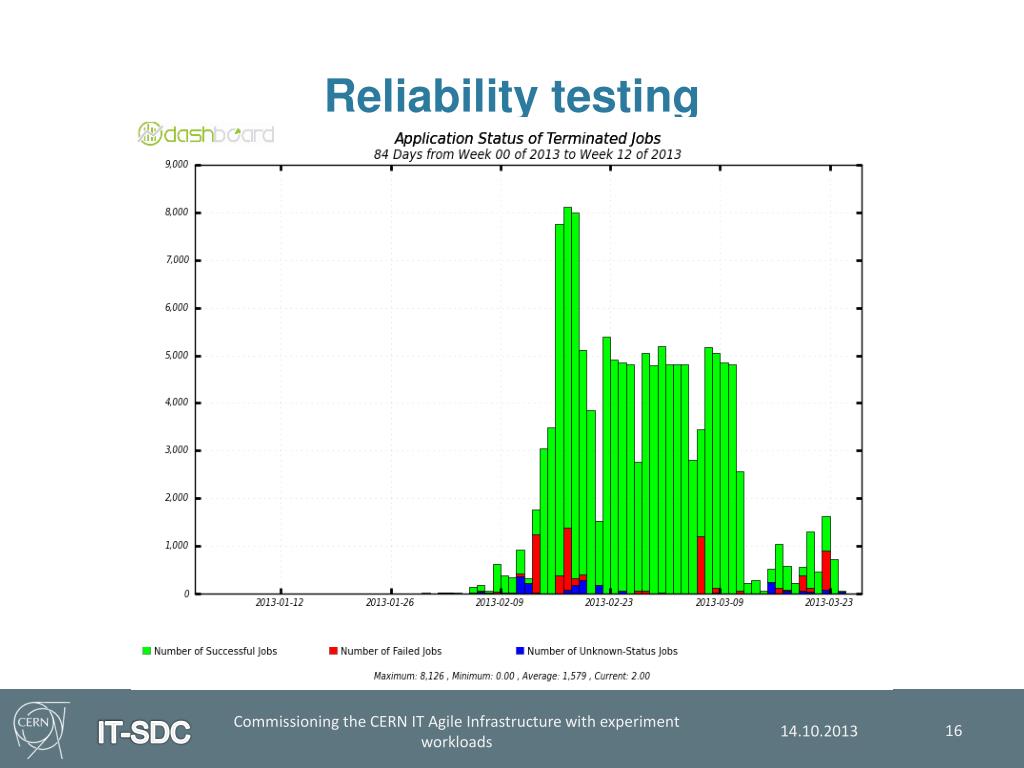 Reliability testing

dashboard

Application Status of Terminated Jobs
84 Days from Week 00 of 2013 to Week 12 of 2013

9,000
8,000
7,000
6,000
5,000
4,000
3,000
2,000
1,000
0

2013-01-12
2013-01-26
2013-02-09
2013-02-23
2013-03-09
2013-03-23

Number of Successful Jobs
Number of Failed Jobs
Number of Unknown-Status Jobs

Maximum: 8,126 , Minimum: 0.00 , Average: 1,579 , Current: 2.00

CERN

IT-SDC

Commissioning the CERN IT Agile Infrastructure with experiment workloads

14.10.2013

16